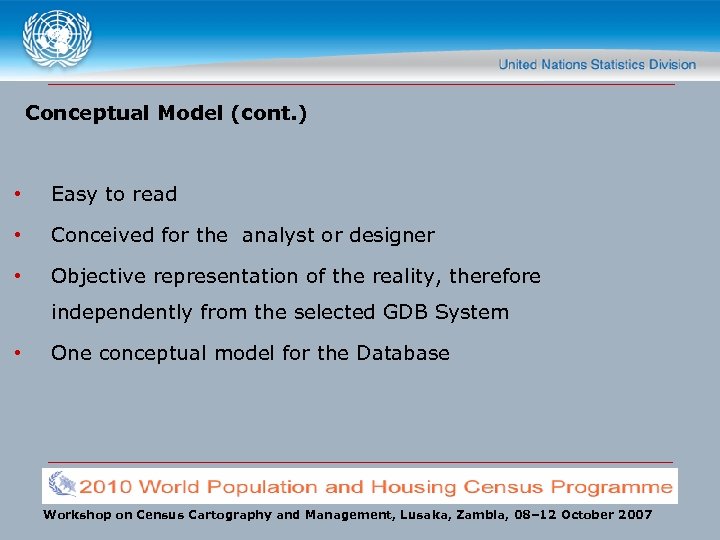 United Nations Statistics Division

Conceptual Model (cont.)

• Easy to read

• Conceived for the analyst or designer

• Objective representation of the reality, therefore independently from the selected GDB System

• One conceptual model for the Database

2010 World Population and Housing Census Programme

Workshop on Census Cartography and Management, Lusaka, Zambia, 08–12 October 2007